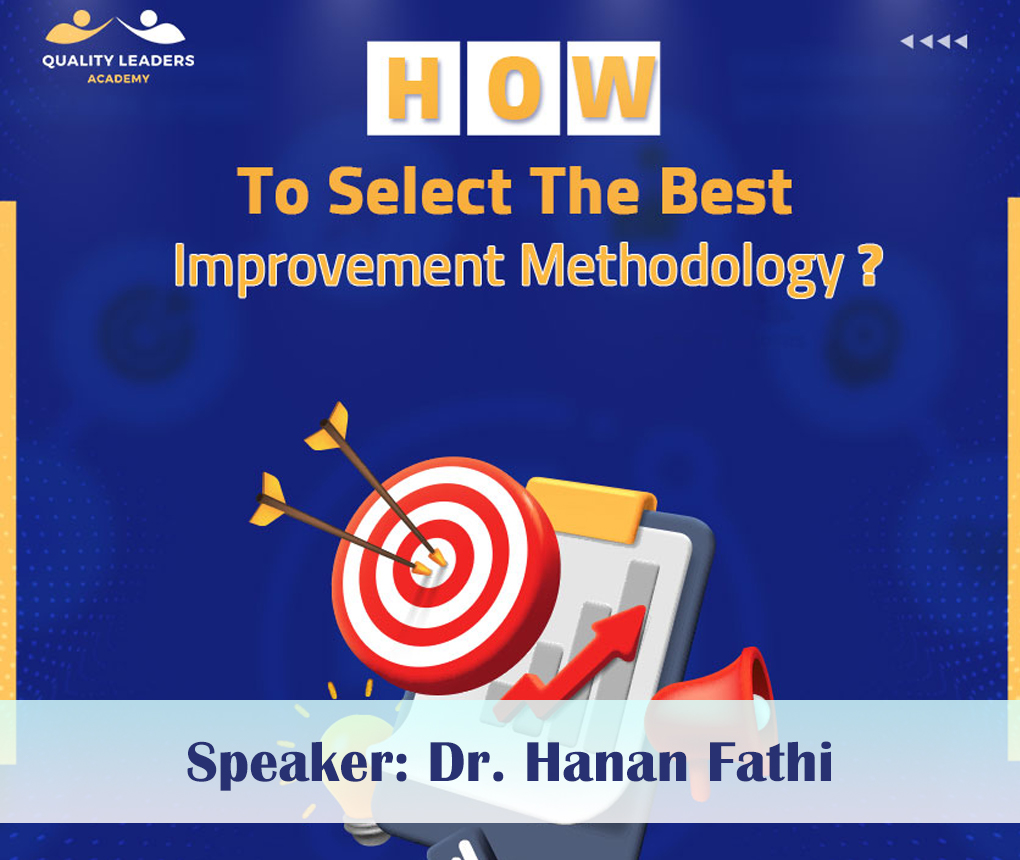 QUALITY LEADERS
ACADEMY

HOW

To Select The Best
Improvement Methodology ?

Speaker: Dr. Hanan Fathi